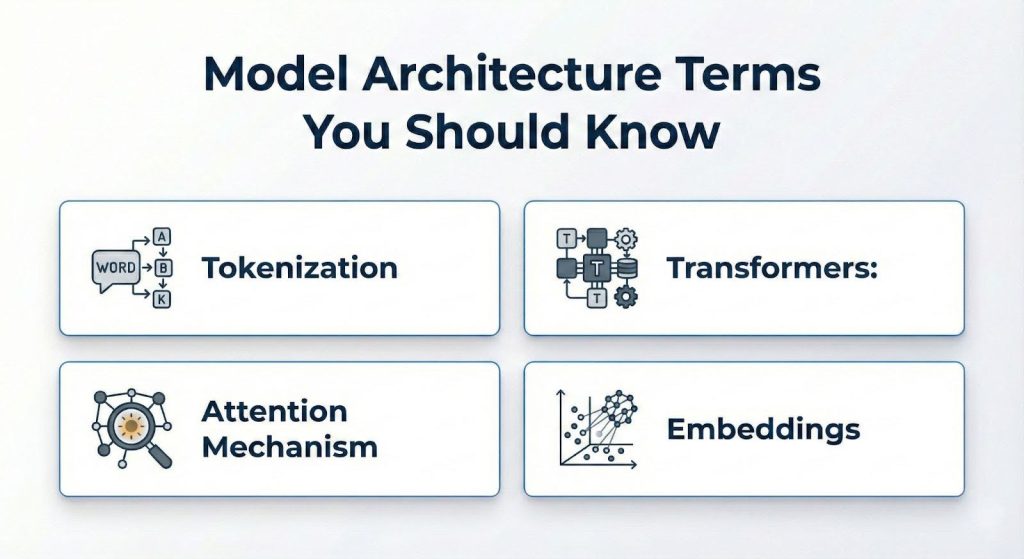 Model Architecture Terms You Should Know

WORD A B K

Tokenization

T T T

Transformers:

Attention Mechanism

Embeddings